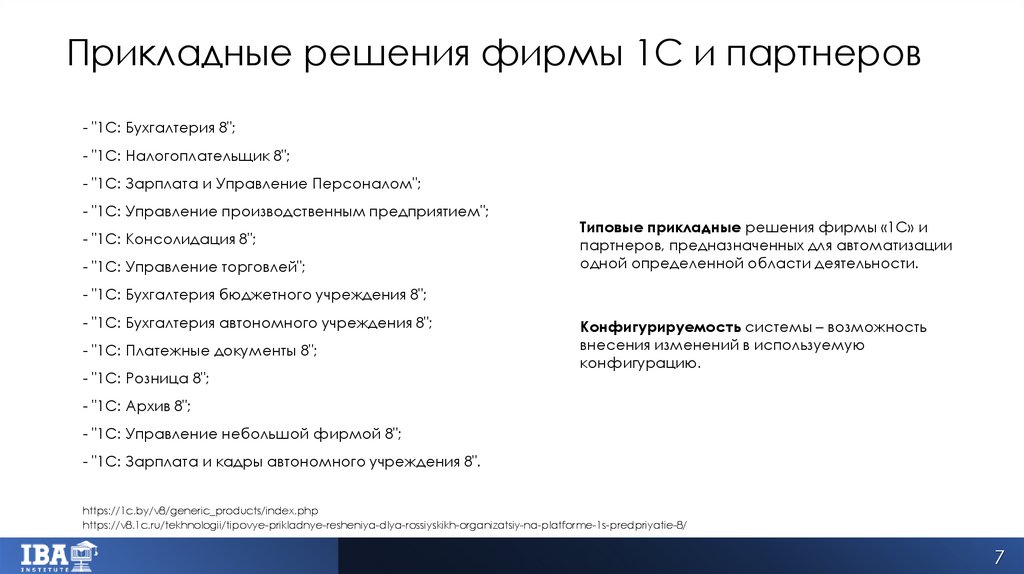 Прикладные решения фирмы 1С и партнеров

- "1С: Бухгалтерия 8";
- "1С: Налогоплательщик 8";
- "1С: Зарплата и Управление Персоналом";
- "1С: Управление производственным предприятием";
- "1С: Консолидация 8";
- "1С: Управление торговлей";
- "1С: Бухгалтерия бюджетного учреждения 8";
- "1С: Бухгалтерия автономного учреждения 8";
- "1С: Платежные документы 8";
- "1С: Розница 8";
- "1С: Архив 8";
- "1С: Управление небольшой фирмой 8";
- "1С: Зарплата и кадры автономного учреждения 8".

Типовые прикладные решения фирмы «1С» и партнеров, предназначенных для автоматизации одной определенной области деятельности.

Конфигурируемость системы – возможность внесения изменений в используемую конфигурацию.

https://1c.by/v8/generic_products/index.php
https://v8.1c.ru/tekhnologii/tipovye-prikladnye-resheniya-dlya-rossiyskikh-organizatsiy-na-platforme-1s-predpriyatie-8/

IBA INSTITUTE

7